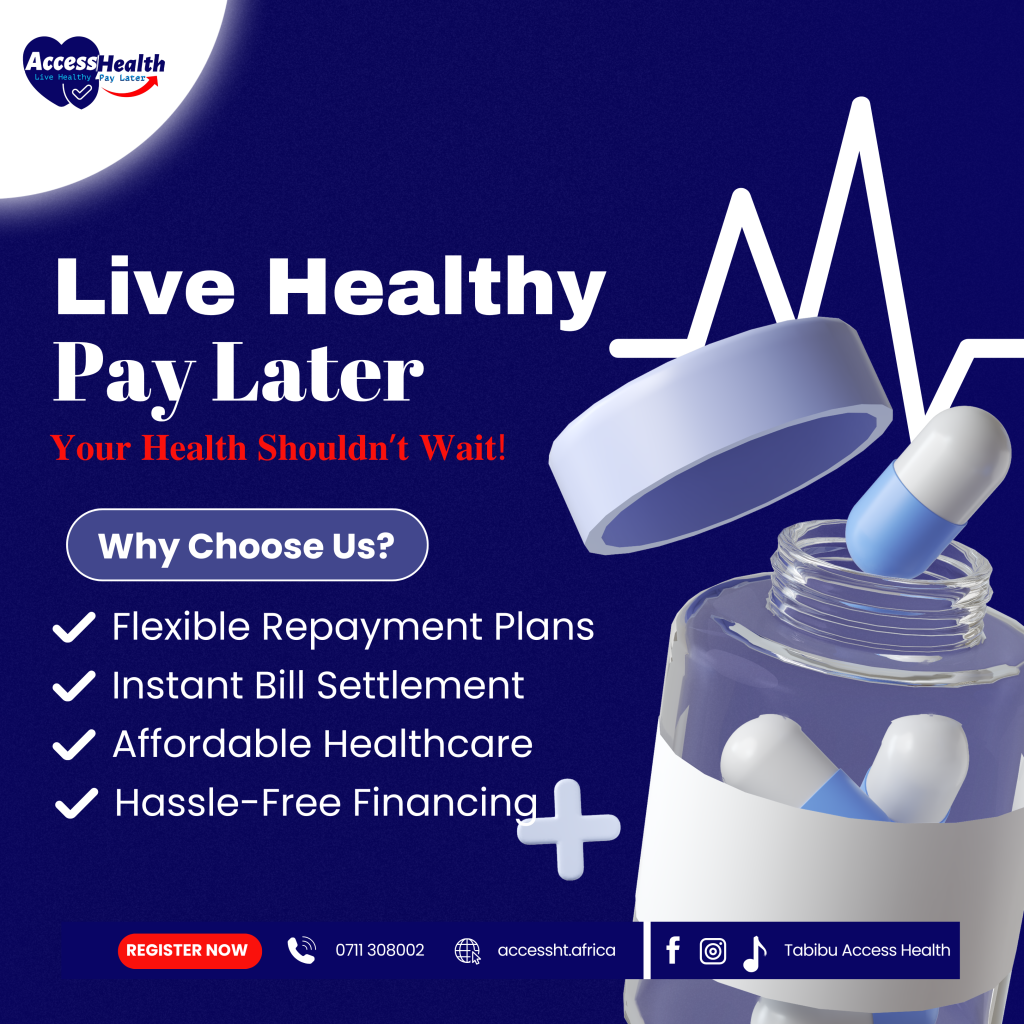 AccessHealth
Live Healthy Pay Later

Live Healthy
Pay Later
Your Health Shouldn't Wait!

Why Choose Us?

Flexible Repayment Plans
Instant Bill Settlement
Affordable Healthcare
Hassle-Free Financing

REGISTER NOW
0711 308002
accessht.africa
Tabibu Access Health